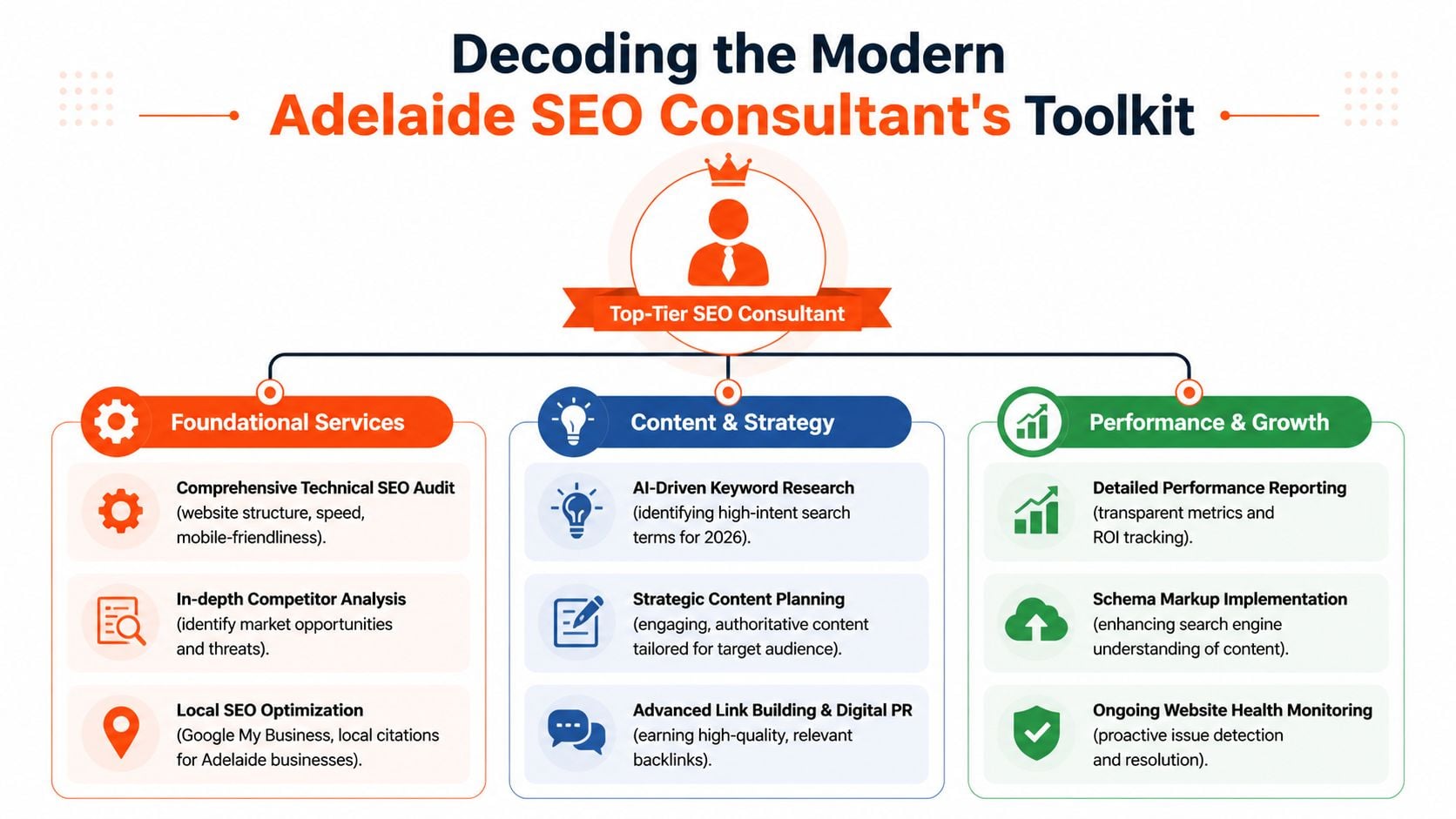 Decoding the Modern
Adelaide SEO Consultant's Toolkit

Top-Tier SEO Consultant

Foundational Services

Comprehensive Technical SEO Audit (website structure, speed, mobile-friendliness).

In-depth Competitor Analysis (identify market opportunities and threats).

Local SEO Optimization (Google My Business, local citations for Adelaide businesses).

Content & Strategy

AI-Driven Keyword Research (identifying high-intent search terms for 2026).

Strategic Content Planning (engaging, authoritative content tailored for target audience).

Advanced Link Building & Digital PR (earning high-quality, relevant backlinks).

Performance & Growth

Detailed Performance Reporting (transparent metrics and ROI tracking).

Schema Markup Implementation (enhancing search engine understanding of content).

Ongoing Website Health Monitoring (proactive issue detection and resolution).